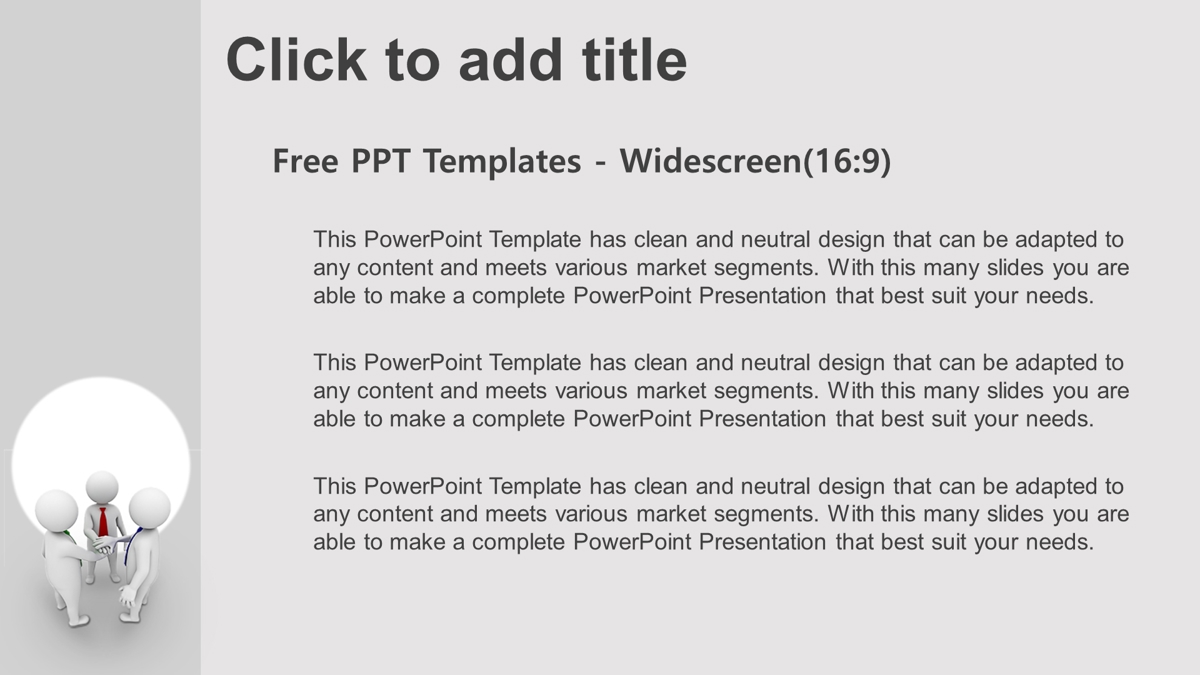 Click to add title

Free PPT Templates - Widescreen(16:9)

This PowerPoint Template has clean and neutral design that can be adapted to any content and meets various market segments. With this many slides you are able to make a complete PowerPoint Presentation that best suit your needs.

This PowerPoint Template has clean and neutral design that can be adapted to any content and meets various market segments. With this many slides you are able to make a complete PowerPoint Presentation that best suit your needs.

This PowerPoint Template has clean and neutral design that can be adapted to any content and meets various market segments. With this many slides you are able to make a complete PowerPoint Presentation that best suit your needs.